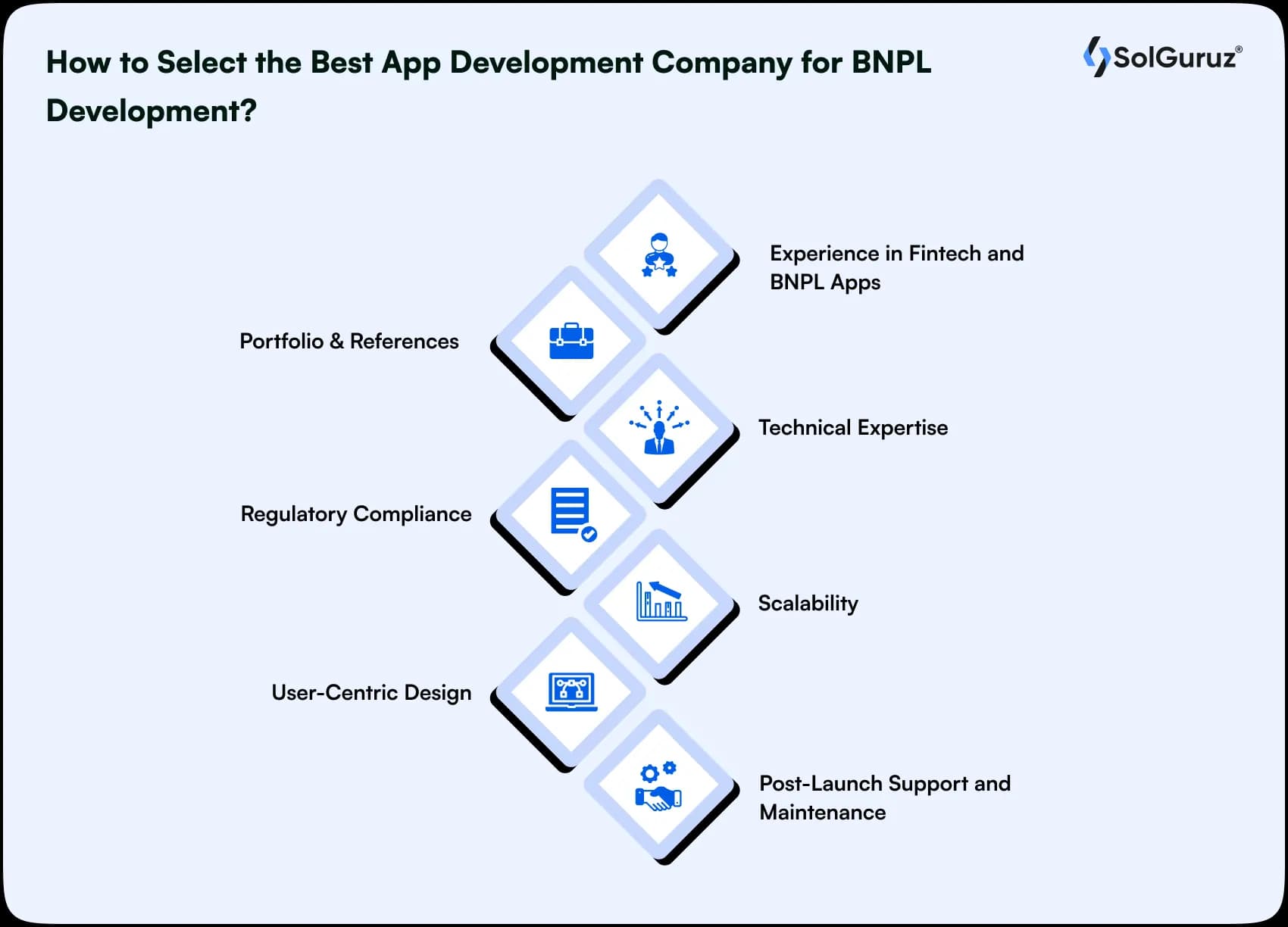 How to Select the Best App Development Company for BNPL Development?

SolGuruz®

Experience in Fintech and BNPL Apps

Portfolio & References

Technical Expertise

Regulatory Compliance

Scalability

User-Centric Design

Post-Launch Support and Maintenance